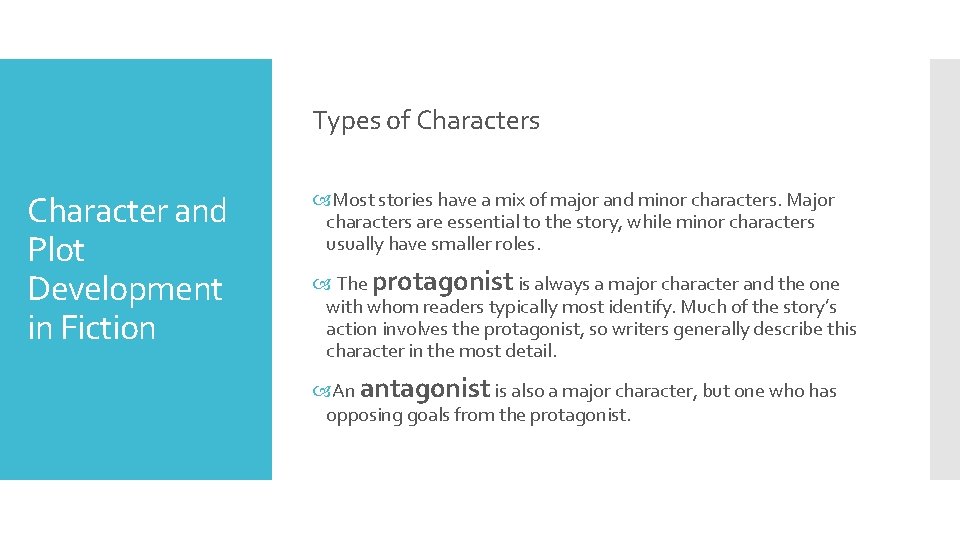 Character and Plot Development in Fiction

Types of Characters

Most stories have a mix of major and minor characters. Major characters are essential to the story, while minor characters usually have smaller roles.

The protagonist is always a major character and the one with whom readers typically most identify. Much of the story's action involves the protagonist, so writers generally describe this character in the most detail.

An antagonist is also a major character, but one who has opposing goals from the protagonist.